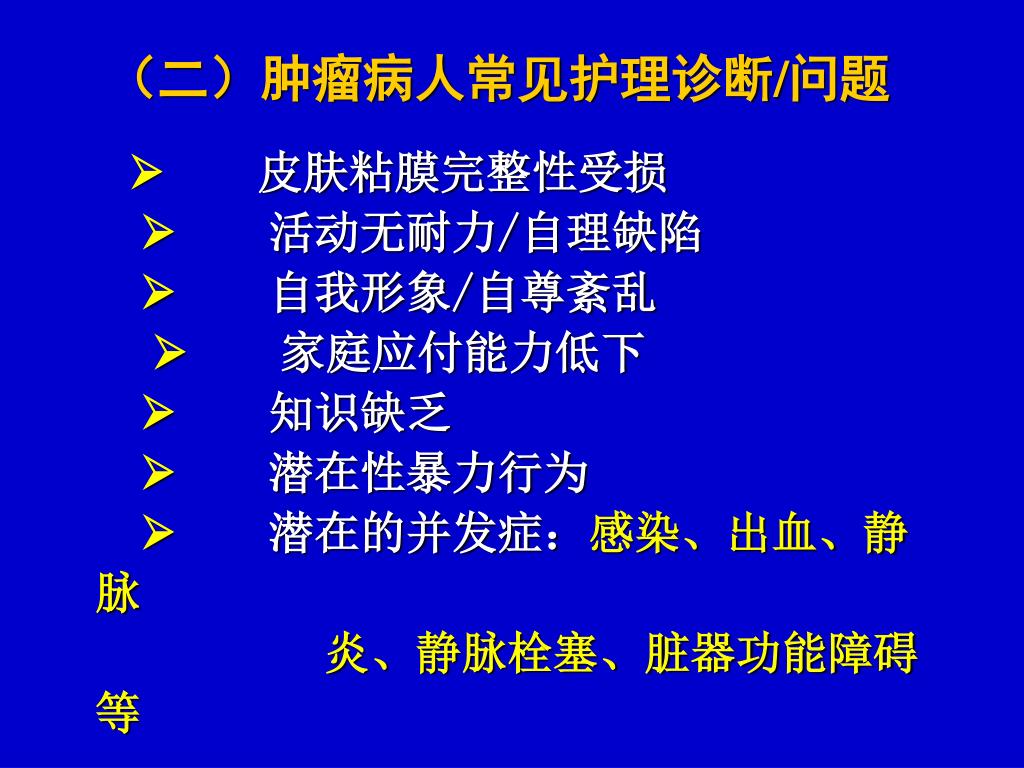 （二）肿瘤病人常见护理诊断/问题

➢ 皮肤粘膜完整性受损

➢ 活动无耐力/自理缺陷

➢ 自我形象/自尊紊乱

➢ 家庭应付能力低下

➢ 知识缺乏

➢ 潜在性暴力行为

➢ 潜在的并发症：感染、出血、静脉炎、静脉栓塞、脏器功能障碍等